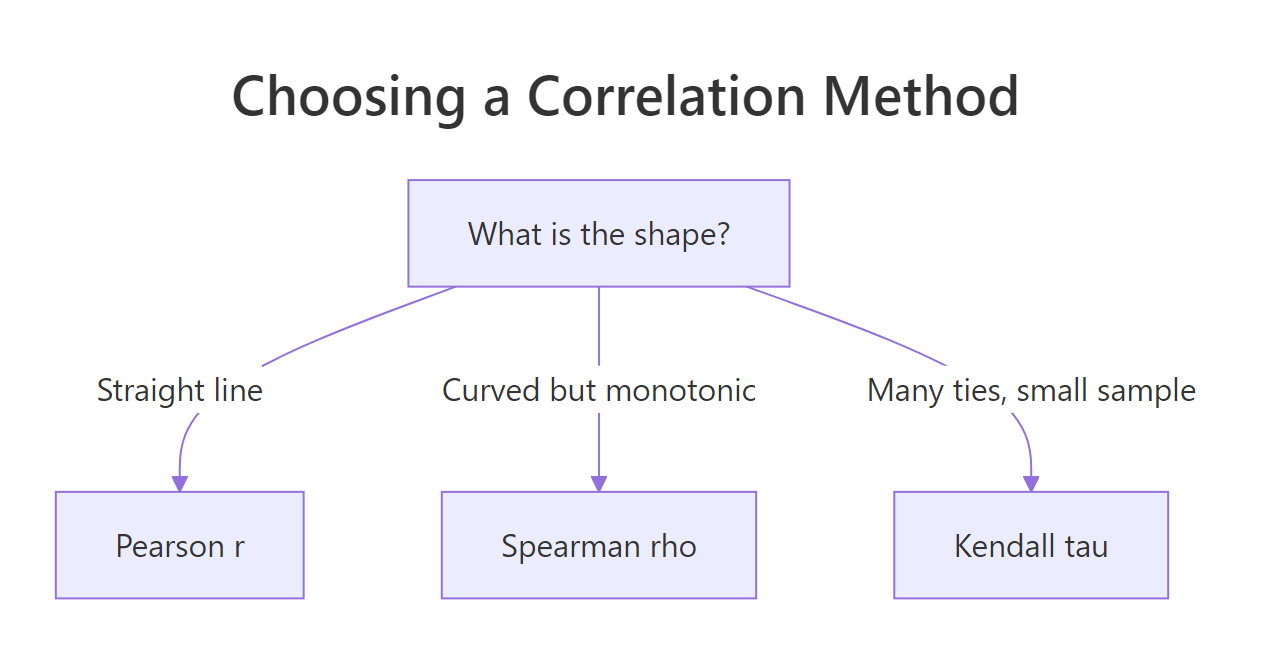 Choosing a Correlation Method

What is the shape?

Straight line

Curved but monotonic

Many ties, small sample

Pearson r

Spearman rho

Kendall tau